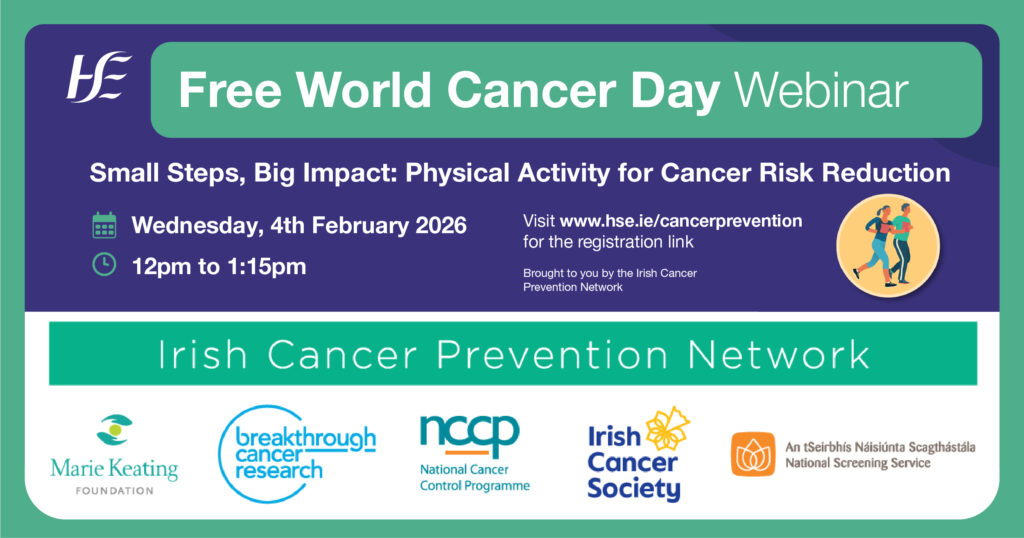 HSE

Free World Cancer Day Webinar

Small Steps, Big Impact: Physical Activity for Cancer Risk Reduction

Wednesday, 4th February 2026

12pm to 1:15pm

Visit www.hse.ie/cancerprevention for the registration link

Brought to you by the Irish Cancer Prevention Network

Irish Cancer Prevention Network

Marie Keating FOUNDATION

breakthrough cancer research

nccp National Cancer Control Programme

Irish Cancer Society

An tSeirbhís Náisiúnta Scagthástála National Screening Service